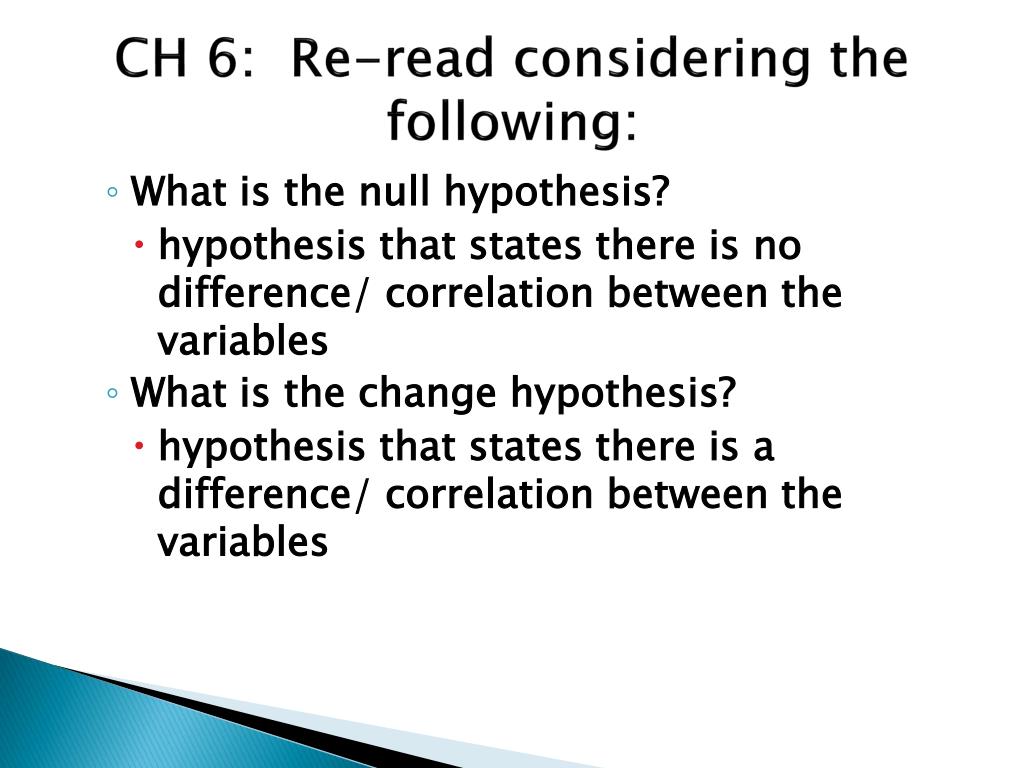 CH 6: Re-read considering the following:

◦ What is the null hypothesis?

• hypothesis that states there is no difference/ correlation between the variables

◦ What is the change hypothesis?

• hypothesis that states there is a difference/ correlation between the variables